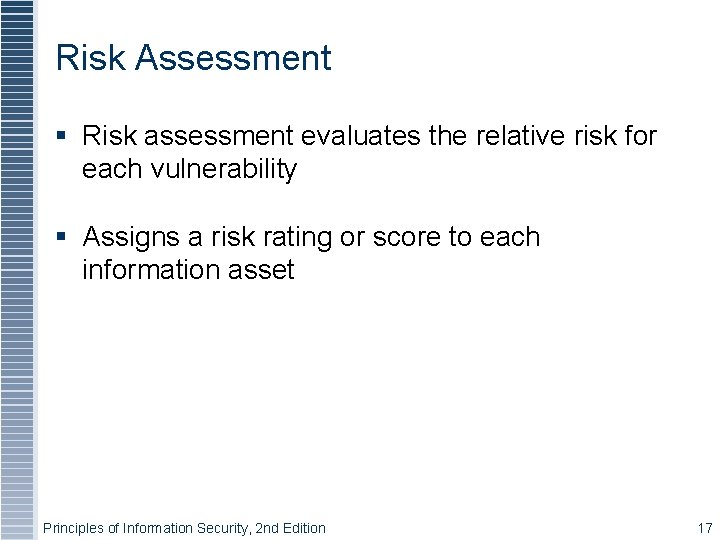 Risk Assessment

▪ Risk assessment evaluates the relative risk for each vulnerability

▪ Assigns a risk rating or score to each information asset

Principles of Information Security, 2nd Edition

17